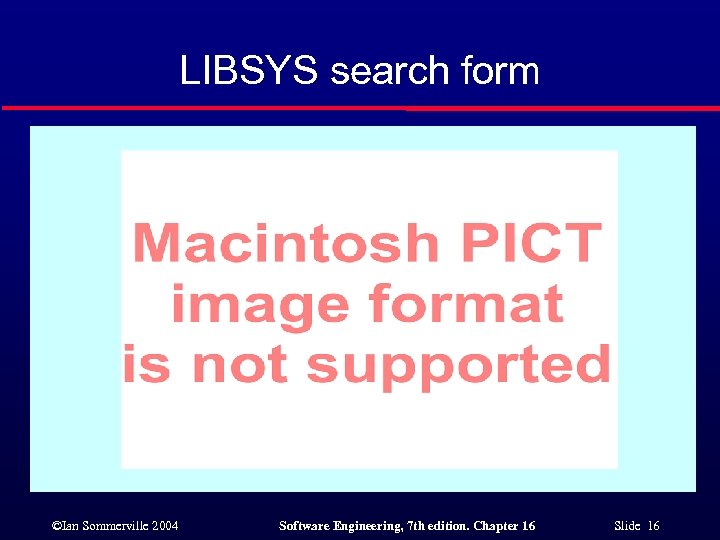 LIBSYS search form

Macintosh PICT image format is not supported

©Ian Sommerville 2004

Software Engineering, 7th edition. Chapter 16

Slide 16